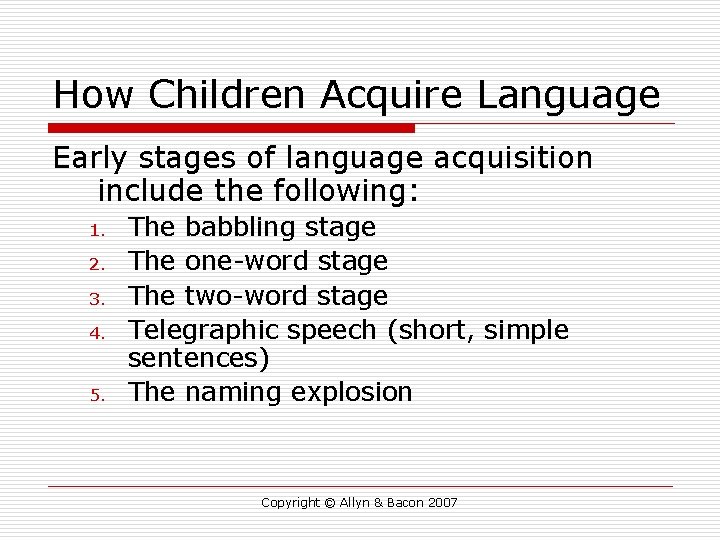 How Children Acquire Language

Early stages of language acquisition include the following:

1. The babbling stage
2. The one-word stage
3. The two-word stage
4. Telegraphic speech (short, simple sentences)
5. The naming explosion

Copyright © Allyn & Bacon 2007